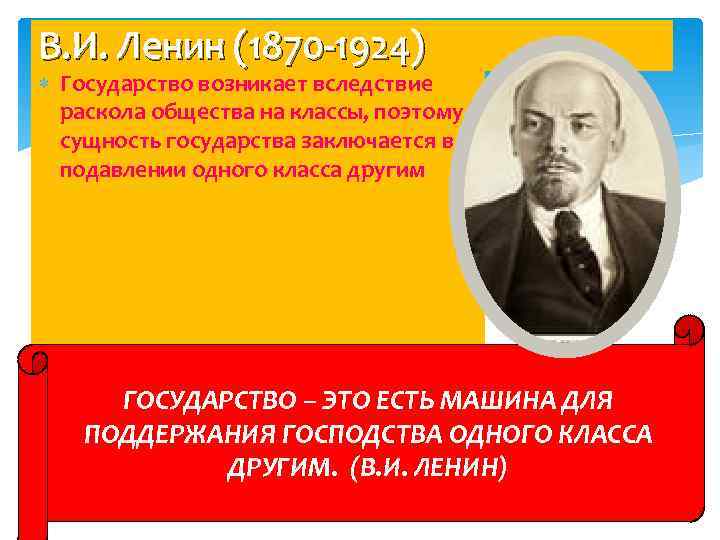 В.И. Ленин (1870-1924)

Государство возникает вследствие раскола общества на классы, поэтому сущность государства заключается в подавлении одного класса другим

ГОСУДАРСТВО – ЭТО ЕСТЬ МАШИНА ДЛЯ ПОДДЕРЖАНИЯ ГОСПОДСТВА ОДНОГО КЛАССА ДРУГИМ. (В.И. ЛЕНИН)